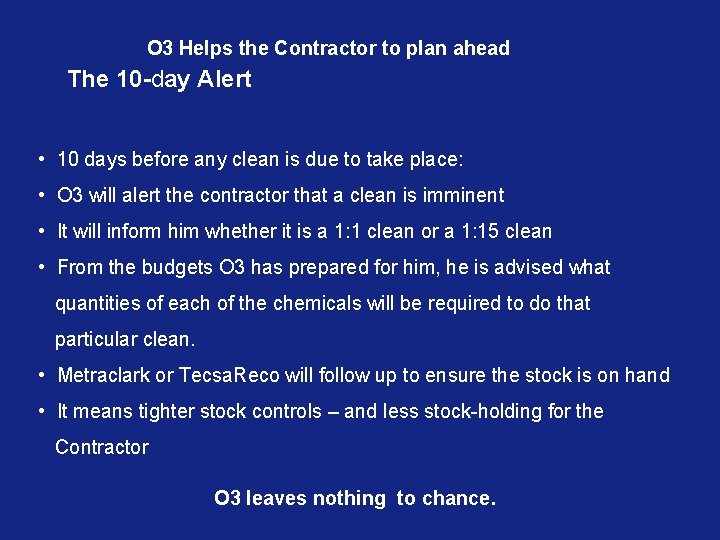 O3 Helps the Contractor to plan ahead

The 10-day Alert

• 10 days before any clean is due to take place:
• O3 will alert the contractor that a clean is imminent
• It will inform him whether it is a 1:1 clean or a 1:15 clean
• From the budgets O3 has prepared for him, he is advised what quantities of each of the chemicals will be required to do that particular clean.
• Metraclark or TecsaReco will follow up to ensure the stock is on hand
• It means tighter stock controls – and less stock-holding for the Contractor

O3 leaves nothing to chance.